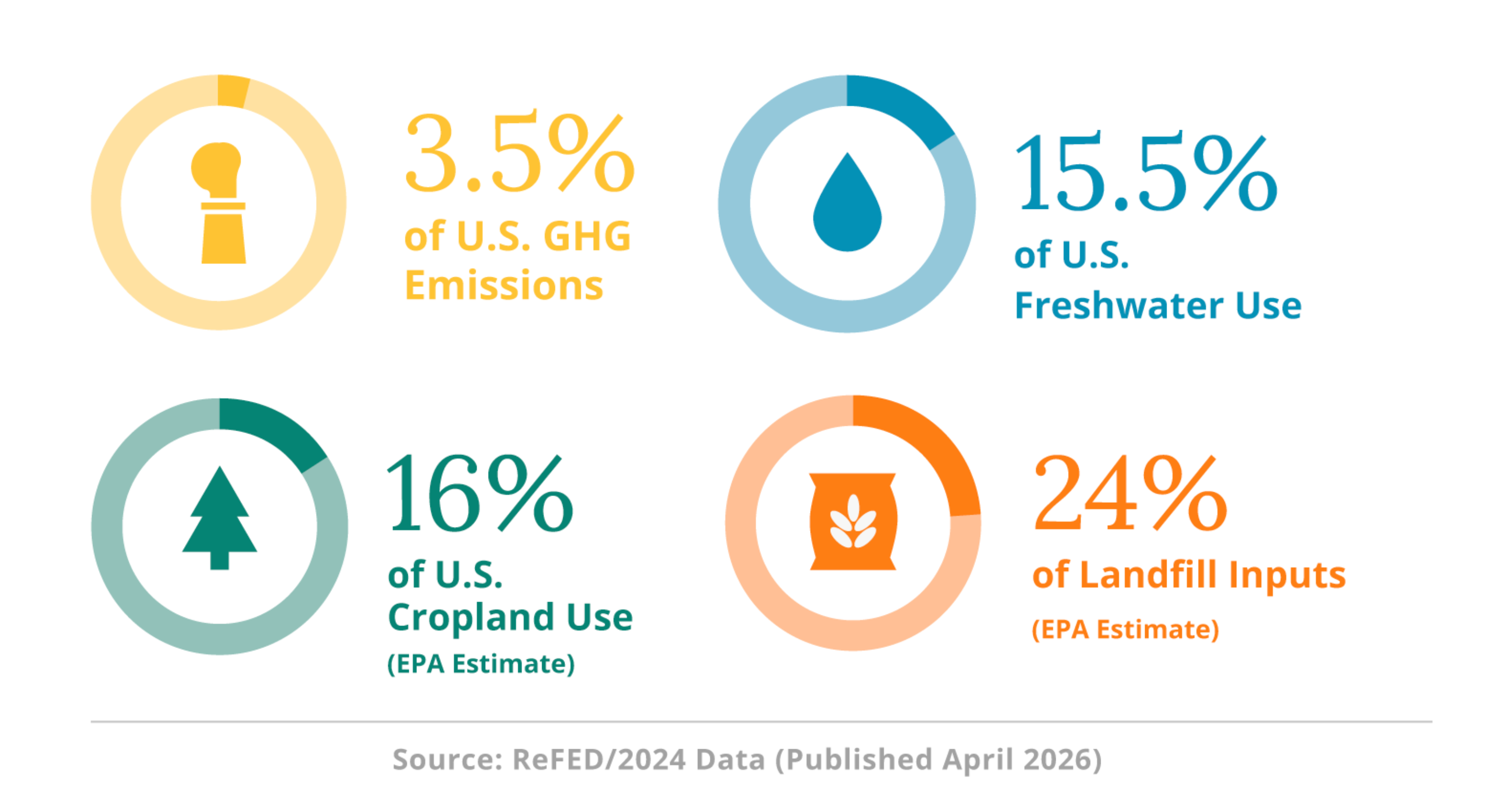 3.5%
of U.S. GHG Emissions

15.5%
of U.S. Freshwater Use

16%
of U.S. Cropland Use
(EPA Estimate)

24%
of Landfill Inputs
(EPA Estimate)

Source: ReFED/2024 Data (Published April 2026)